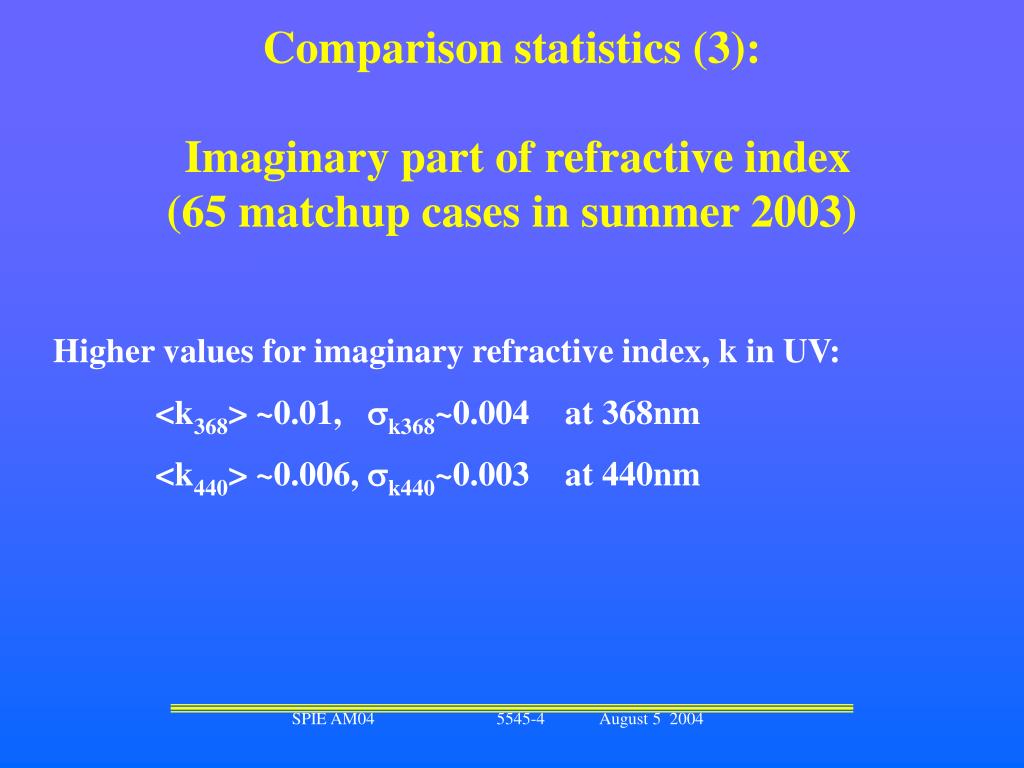 Comparison statistics (3):

Imaginary part of refractive index
(65 matchup cases in summer 2003)

Higher values for imaginary refractive index, k in UV:

$<k_{368}>$ ~0.01, $\sigma_{k368}$~0.004 at 368nm

$<k_{440}>$ ~0.006, $\sigma_{k440}$~0.003 at 440nm

SPIE AM04 5545-4 August 5 2004